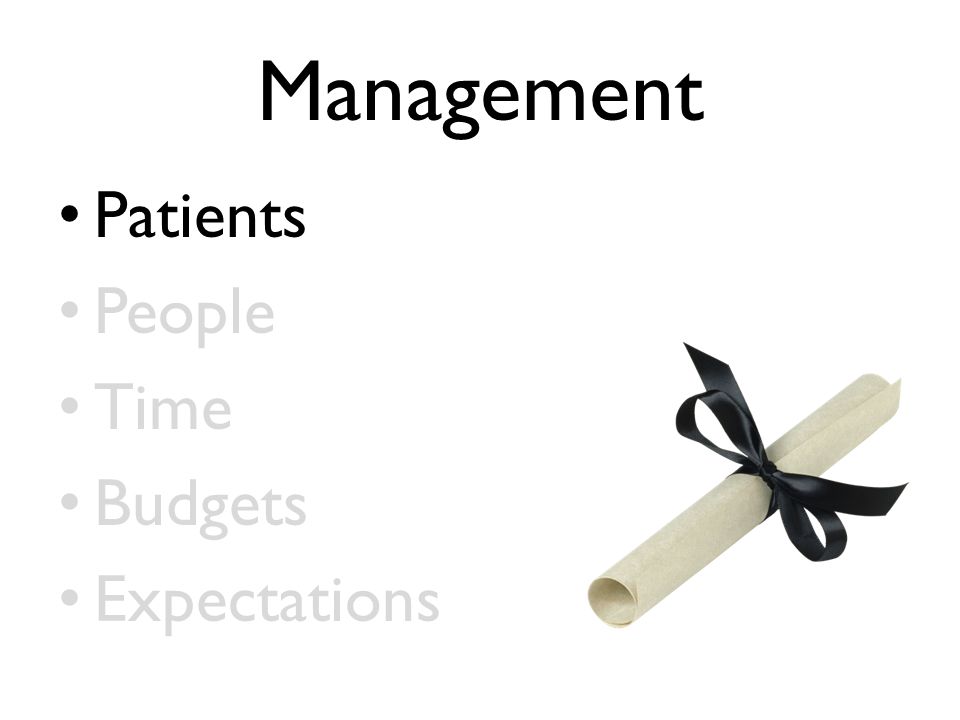 Management

• Patients
• People
• Time
• Budgets
• Expectations